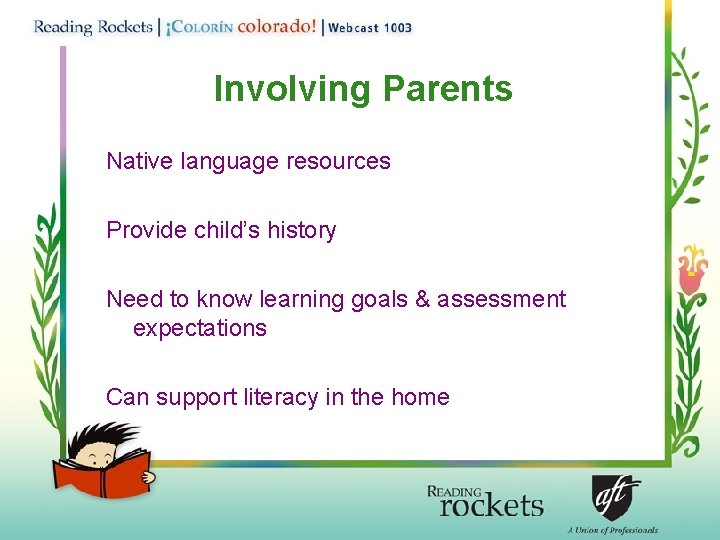 Reading Rockets | ¡Colorín colorado! | Webcast 1003

Involving Parents

Native language resources

Provide child's history

Need to know learning goals & assessment expectations

Can support literacy in the home

Reading rockets

aft

A Union of Professionals